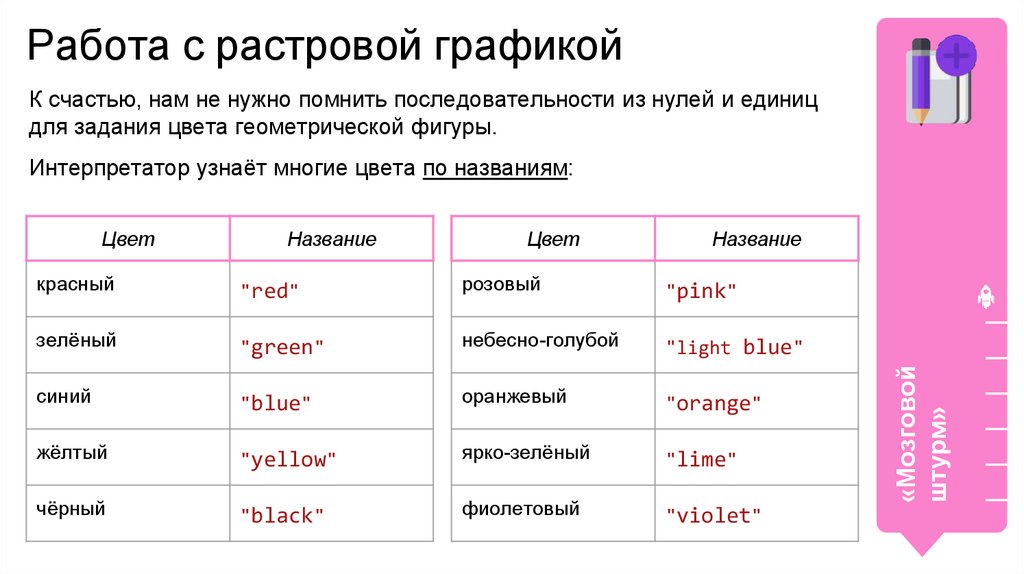 Работа с растровой графикой

К счастью, нам не нужно помнить последовательности из нулей и единиц для задания цвета геометрической фигуры.

Интерпретатор узнаёт многие цвета по названиям:

| Цвет | Название |
|---|---|
| красный | "red" |
| зелёный | "green" |
| синий | "blue" |
| жёлтый | "yellow" |
| чёрный | "black" |

| Цвет | Название |
|---|---|
| розовый | "pink" |
| небесно-голубой | "light blue" |
| оранжевый | "orange" |
| ярко-зелёный | "lime" |
| фиолетовый | "violet" |

«Мозговой штурм»